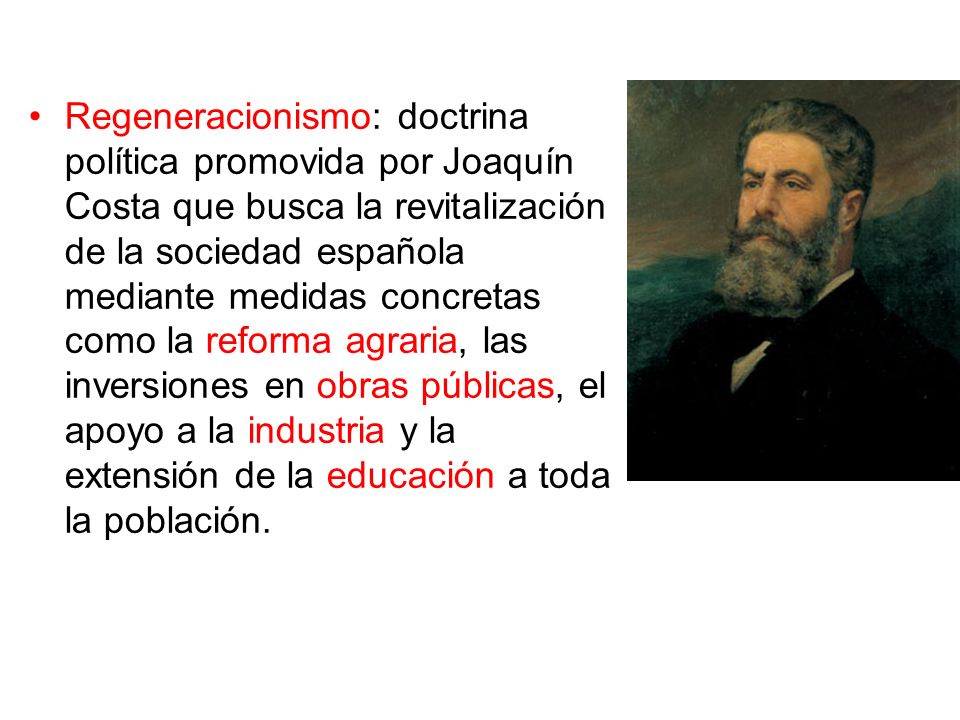 • Regeneracionismo: doctrina política promovida por Joaquín Costa que busca la revitalización de la sociedad española mediante medidas concretas como la reforma agraria, las inversiones en obras públicas, el apoyo a la industria y la extensión de la educación a toda la población.